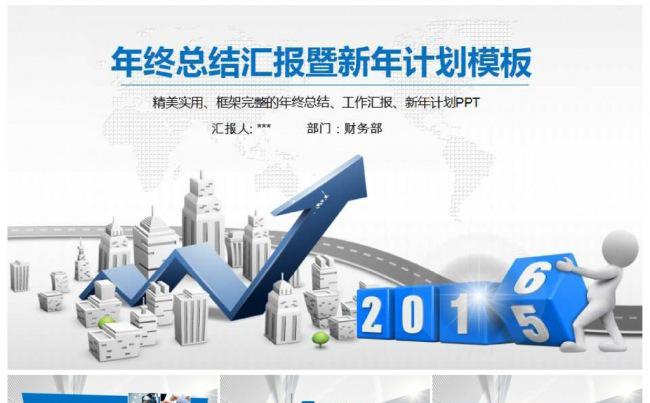 年终总结汇报暨新年计划模板

精美实用、框架完整的年终总结、工作汇报、新年计划PPT

汇报人: ***　　部门：财务部

2 0 1 6 5